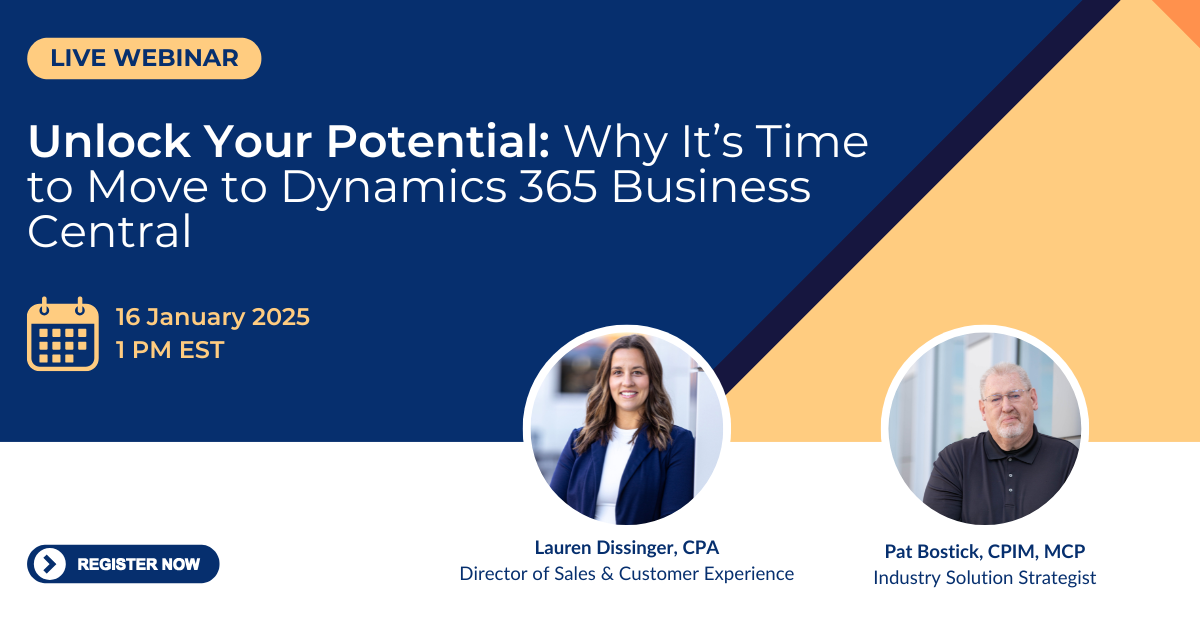 LIVE WEBINAR

Unlock Your Potential: Why It's Time to Move to Dynamics 365 Business Central

16 January 2025
1 PM EST

REGISTER NOW

Lauren Dissinger, CPA
Director of Sales & Customer Experience

Pat Bostick, CPIM, MCP
Industry Solution Strategist